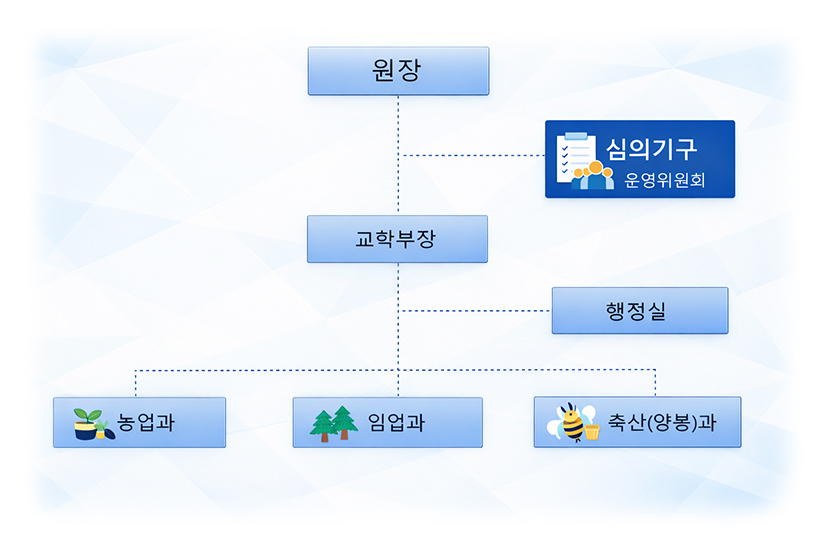 원장

심의기구
운영위원회

교학부장

행정실

농업과

임업과

축산(양봉)과